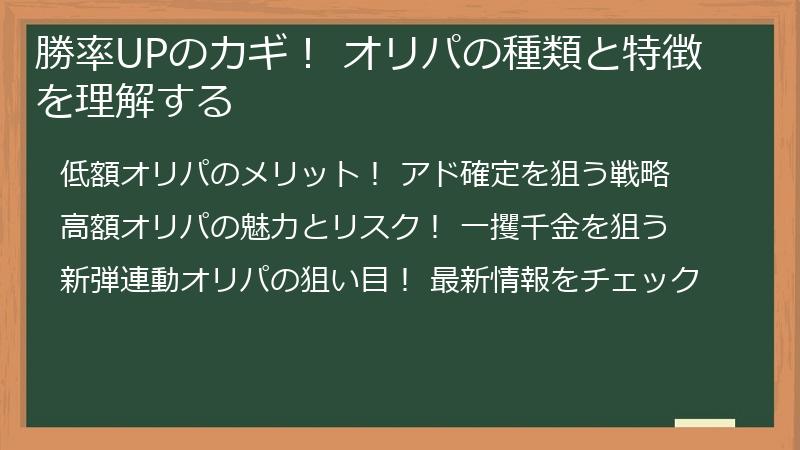 勝率UPのカギ！ オリパの種類と特徴を理解する

低額オリパのメリット！ アド確定を狙う戦略

高額オリパの魅力とリスク！ 一攫千金を狙う

新弾連動オリパの狙い目！ 最新情報をチェック